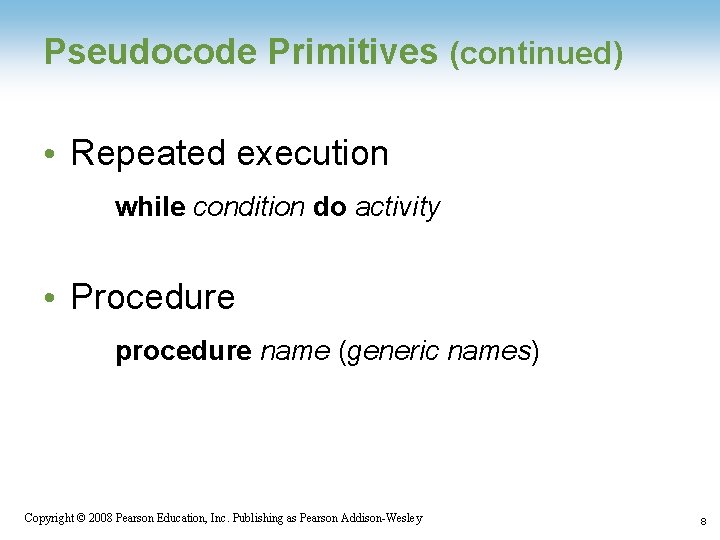 Pseudocode Primitives (continued)

• Repeated execution

while condition do activity

• Procedure

procedure name (generic names)

Copyright © 2008 Pearson Education, Inc. Publishing as Pearson Addison-Wesley

8